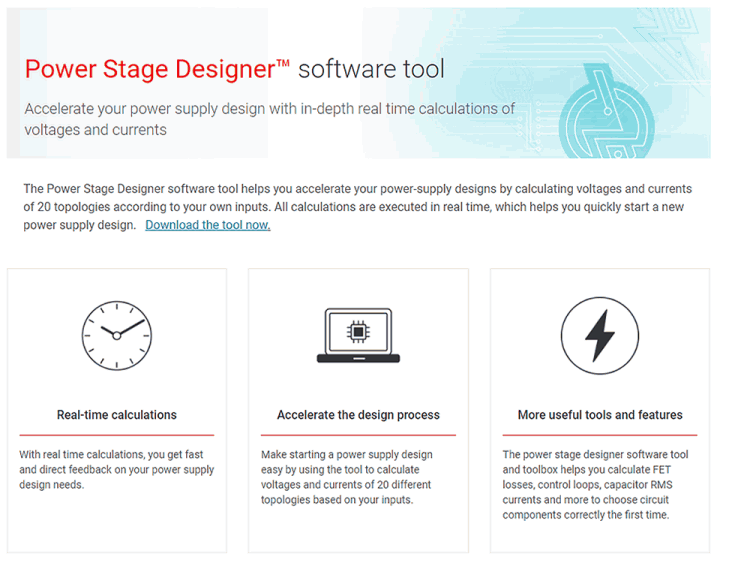 Power Stage Designer™ software tool

Accelerate your power supply design with in-depth real time calculations of voltages and currents

The Power Stage Designer software tool helps you accelerate your power-supply designs by calculating voltages and currents of 20 topologies according to your own inputs. All calculations are executed in real time, which helps you quickly start a new power supply design. Download the tool now.

Real-time calculations

With real time calculations, you get fast and direct feedback on your power supply design needs.

Accelerate the design process

Make starting a power supply design easy by using the tool to calculate voltages and currents of 20 different topologies based on your inputs.

More useful tools and features

The power stage designer software tool and toolbox helps you calculate FET losses, control loops, capacitor RMS currents and more to choose circuit components correctly the first time.